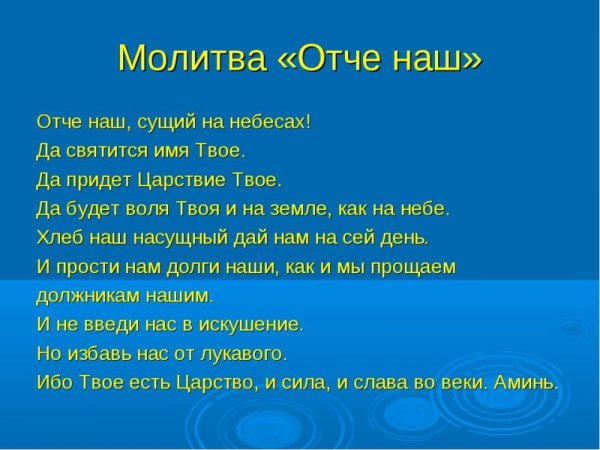 Молитва «Отче наш»

Отче наш, сущий на небесах!
Да святится имя Твое.
Да придет Царствие Твое.
Да будет воля Твоя и на земле, как на небе.
Хлеб наш насущный дай нам на сей день.
И прости нам долги наши, как и мы прощаем должникам нашим.
И не введи нас в искушение.
Но избавь нас от лукавого.
Ибо Твое есть Царство, и сила, и слава во веки. Аминь.